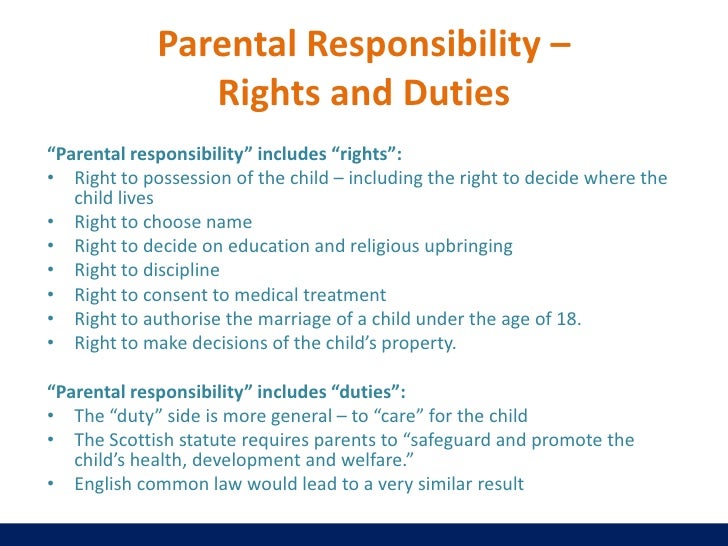 Parental Responsibility – Rights and Duties

“Parental responsibility” includes “rights”:
• Right to possession of the child – including the right to decide where the child lives
• Right to choose name
• Right to decide on education and religious upbringing
• Right to discipline
• Right to consent to medical treatment
• Right to authorise the marriage of a child under the age of 18.
• Right to make decisions of the child’s property.

“Parental responsibility” includes “duties”:
• The “duty” side is more general – to “care” for the child
• The Scottish statute requires parents to “safeguard and promote the child’s health, development and welfare.”
• English common law would lead to a very similar result